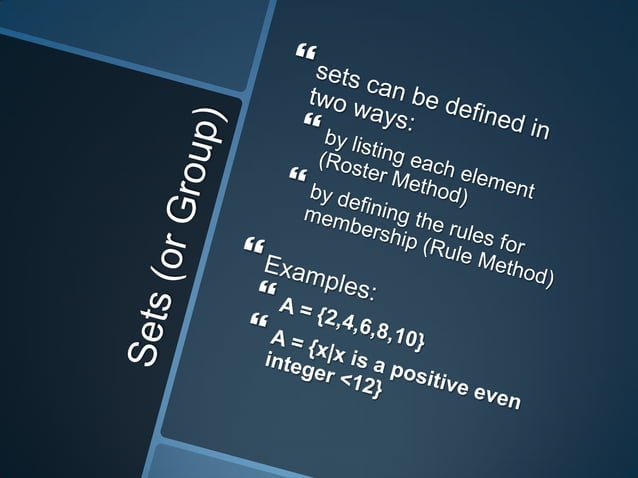 Sets (or Group)

sets can be defined in two ways:

by listing each element (Roster Method)

by defining the rules for membership (Rule Method)

Examples:

A = {2,4,6,8,10}

A = {x|x is a positive even integer <12}